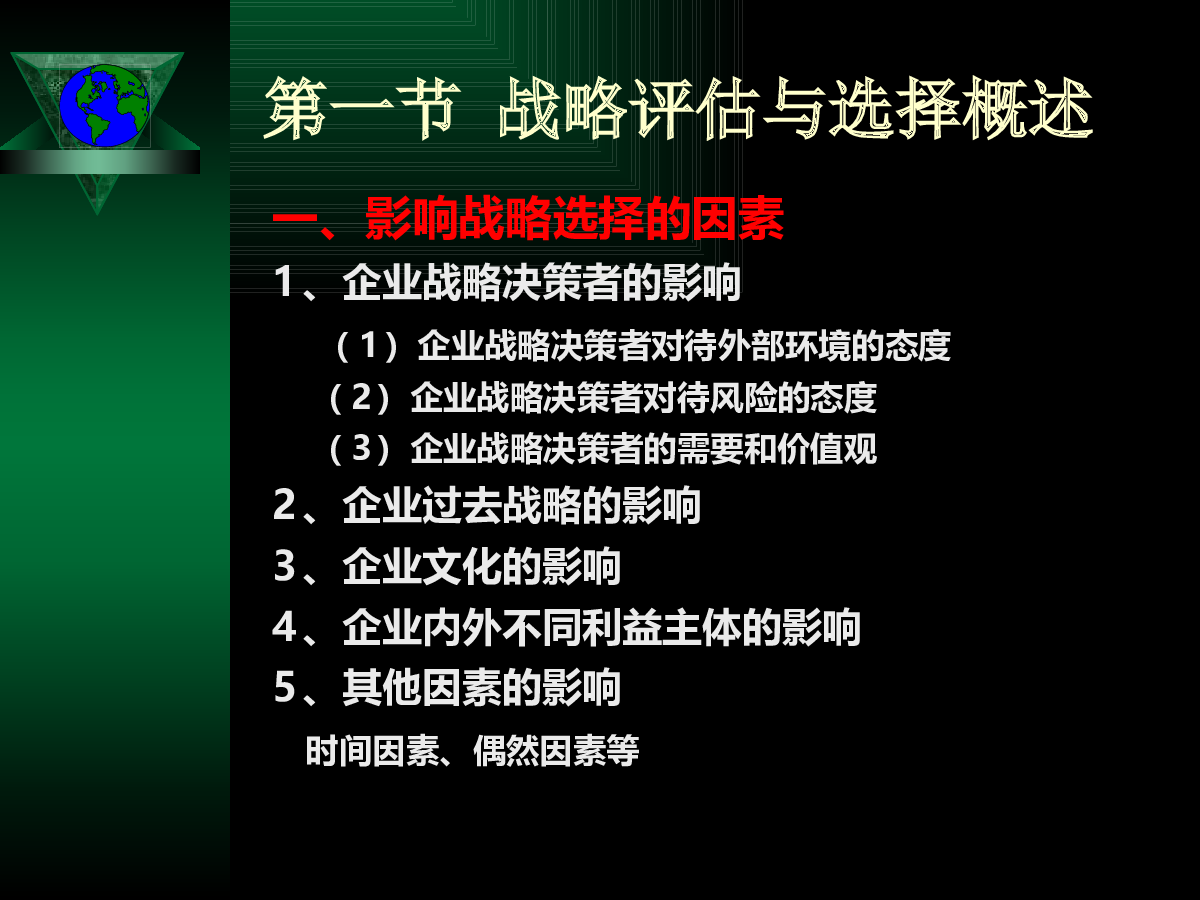 第一节 战略评估与选择概述

一、影响战略选择的因素

1、企业战略决策者的影响

（1）企业战略决策者对待外部环境的态度

（2）企业战略决策者对待风险的态度

（3）企业战略决策者的需要和价值观

2、企业过去战略的影响

3、企业文化的影响

4、企业内外不同利益主体的影响

5、其他因素的影响

时间因素、偶然因素等